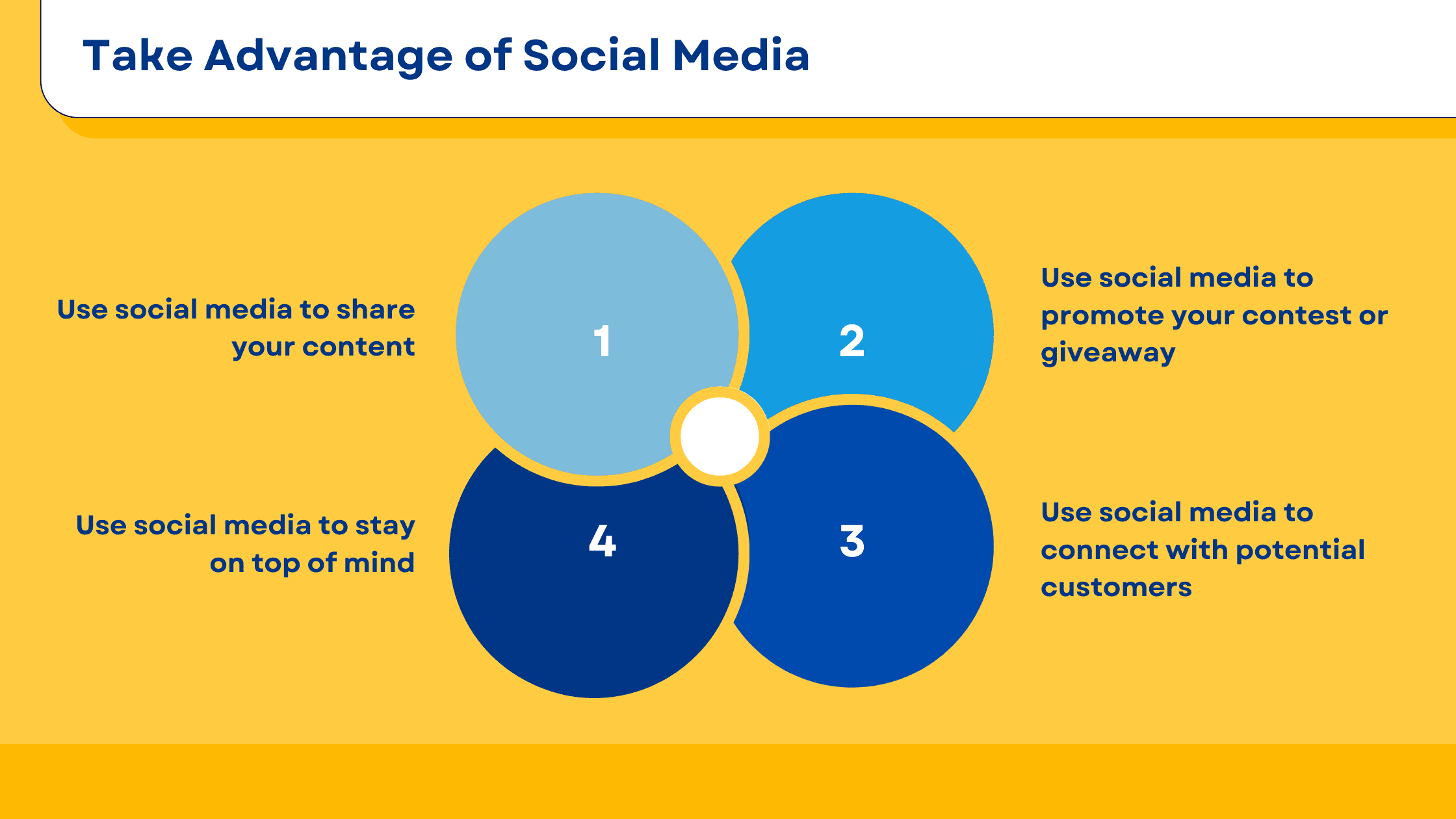 Take Advantage of Social Media

Use social media to share your content

1

2

Use social media to promote your contest or giveaway

Use social media to stay on top of mind

4

3

Use social media to connect with potential customers